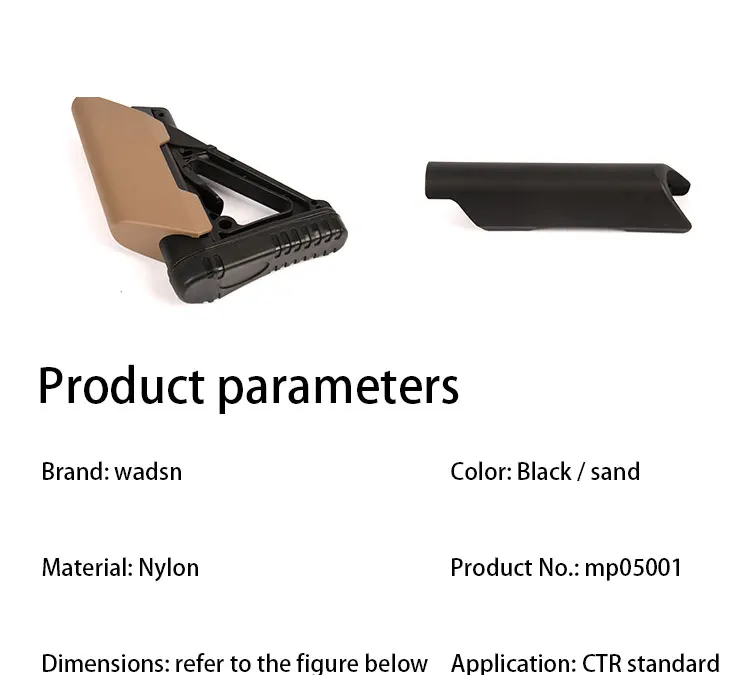 Product parameters

Brand: wadsn

Material: Nylon

Dimensions: refer to the figure below

Color: Black / sand

Product No.: mp05001

Application: CTR standard